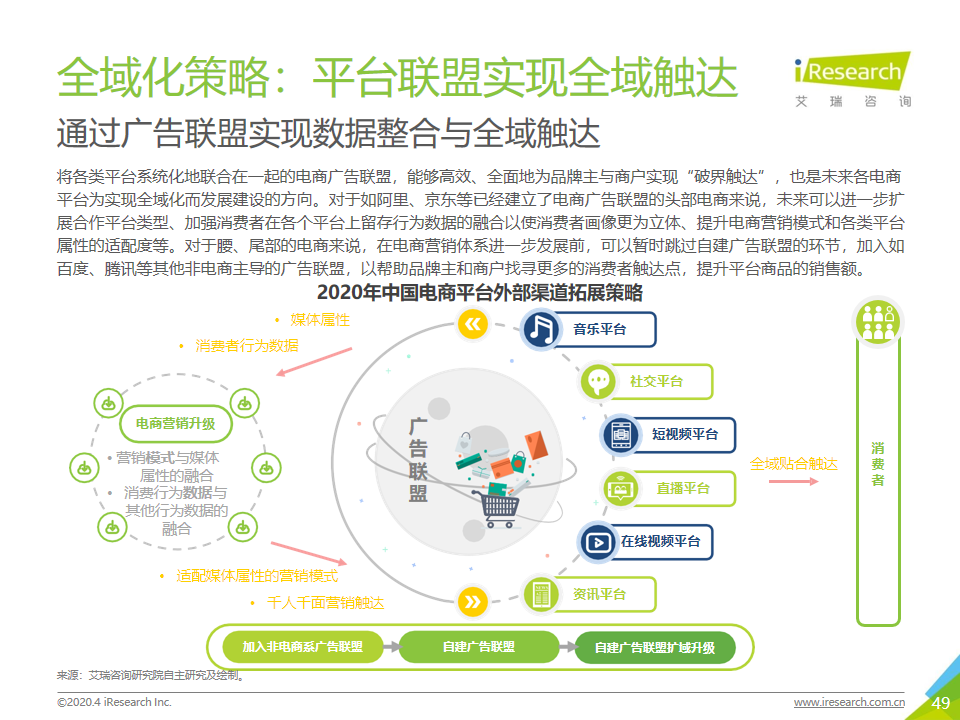 全域化策略：平台联盟实现全域触达

iResearch
艾瑞咨询

通过广告联盟实现数据整合与全域触达

将各类平台系统化地联合在一起的电商广告联盟，能够高效、全面地为品牌主与商户实现“破界触达”，也是未来各电商平台为实现全域化而发展建设的方向。对于如阿里、京东等已经建立了电商广告联盟的头部电商来说，未来可以进一步扩展合作平台类型、加强消费者在各个平台上留存行为数据的融合以使消费者画像更为立体、提升电商营销模式和各类平台属性的适配度等。对于腰、尾部的电商来说，在电商营销体系进一步发展前，可以暂时跳过自建广告联盟的环节，加入如百度、腾讯等其他非电商主导的广告联盟，以帮助品牌主和商户找寻更多的消费者触达点，提升平台商品的销售额。

2020年中国电商平台外部渠道拓展策略

• 媒体属性
• 消费者行为数据

电商营销升级
• 营销模式与媒体属性的融合
• 消费行为数据与其他行为数据的融合

• 适配媒体属性的营销模式
• 千人千面营销触达

广告联盟

音乐平台
社交平台
短视频平台
直播平台
在线视频平台
资讯平台

全域贴合触达

消费者

加入非电商系广告联盟
自建广告联盟
自建广告联盟扩域升级

来源：艾瑞咨询研究院自主研究及绘制。

©2020.4 iResearch Inc.
www.iresearch.com.cn
49